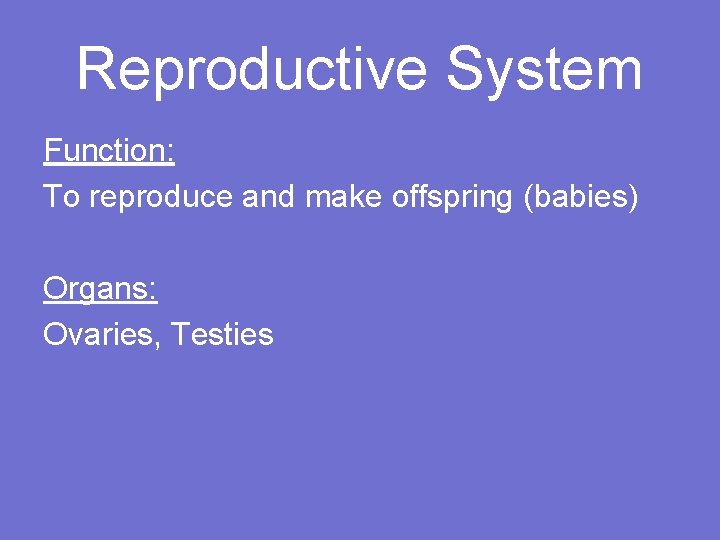 Reproductive System

Function:
To reproduce and make offspring (babies)

Organs:
Ovaries, Testies